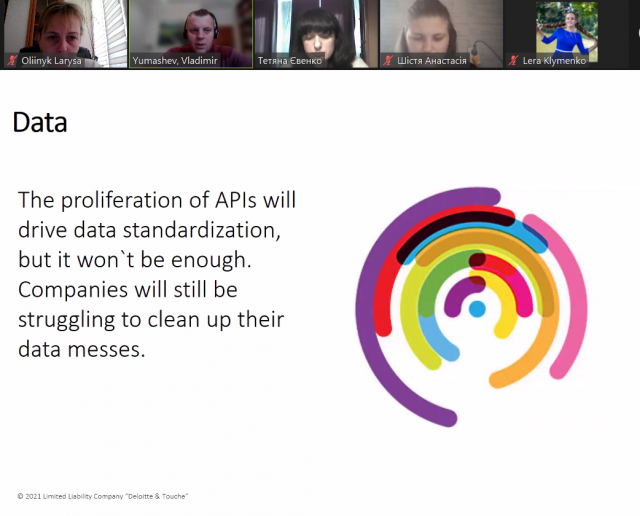 Oliinyk Larysa
Yumashev, Vladimir
Тетяна Євенко
Шістя Анастасія
Lera Klymenko

Data

The proliferation of APIs will drive data standardization, but it won`t be enough. Companies will still be struggling to clean up their data messes.

© 2021 Limited Liability Company "Deloitte & Touche"